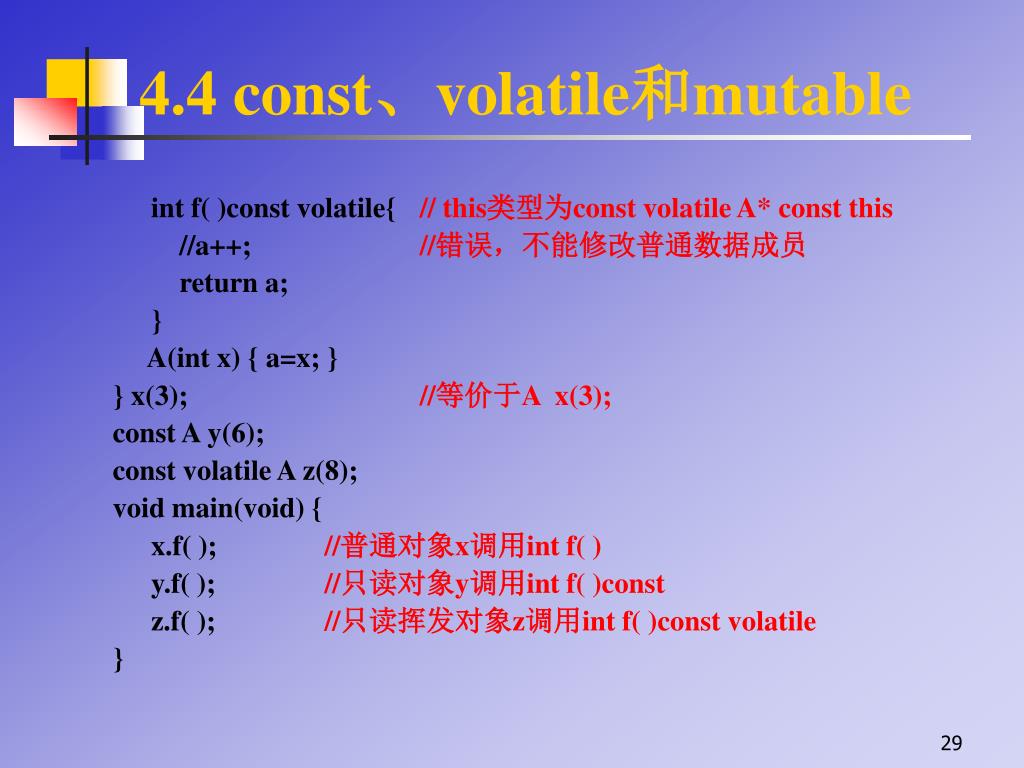 4.4 const、volatile和mutable

int f( )const volatile{ // this类型为const volatile A* const this
//a++; //错误，不能修改普通数据成员
return a;
}
A(int x) { a=x; }
} x(3); //等价于A x(3);
const A y(6);
const volatile A z(8);
void main(void) {
x.f( ); //普通对象x调用int f( )
y.f( ); //只读对象y调用int f( )const
z.f( ); //只读挥发对象z调用int f( )const volatile
}

29